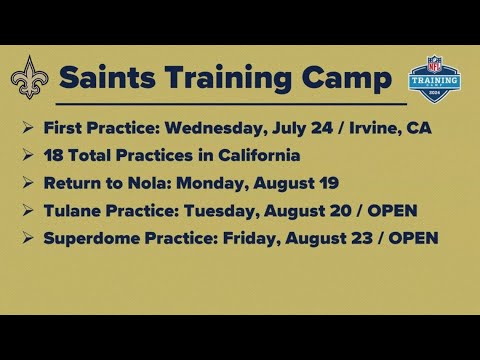 Saints Training Camp

NFL TRAINING CAMP 2024

➢ First Practice: Wednesday, July 24 / Irvine, CA
➢ 18 Total Practices in California
➢ Return to Nola: Monday, August 19
➢ Tulane Practice: Tuesday, August 20 / OPEN
➢ Superdome Practice: Friday, August 23 / OPEN